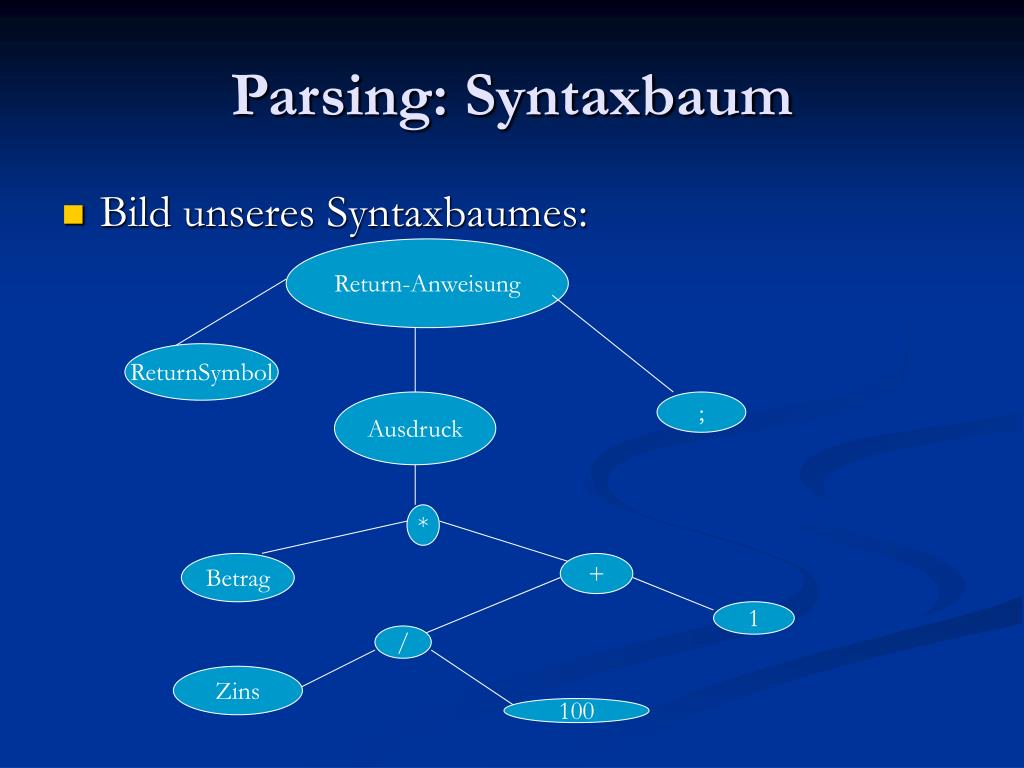 Parsing: Syntaxbaum

Bild unseres Syntaxbaumes:

Return-Anweisung

ReturnSymbol

Ausdruck

;

*

Betrag

+

1

/

Zins

100